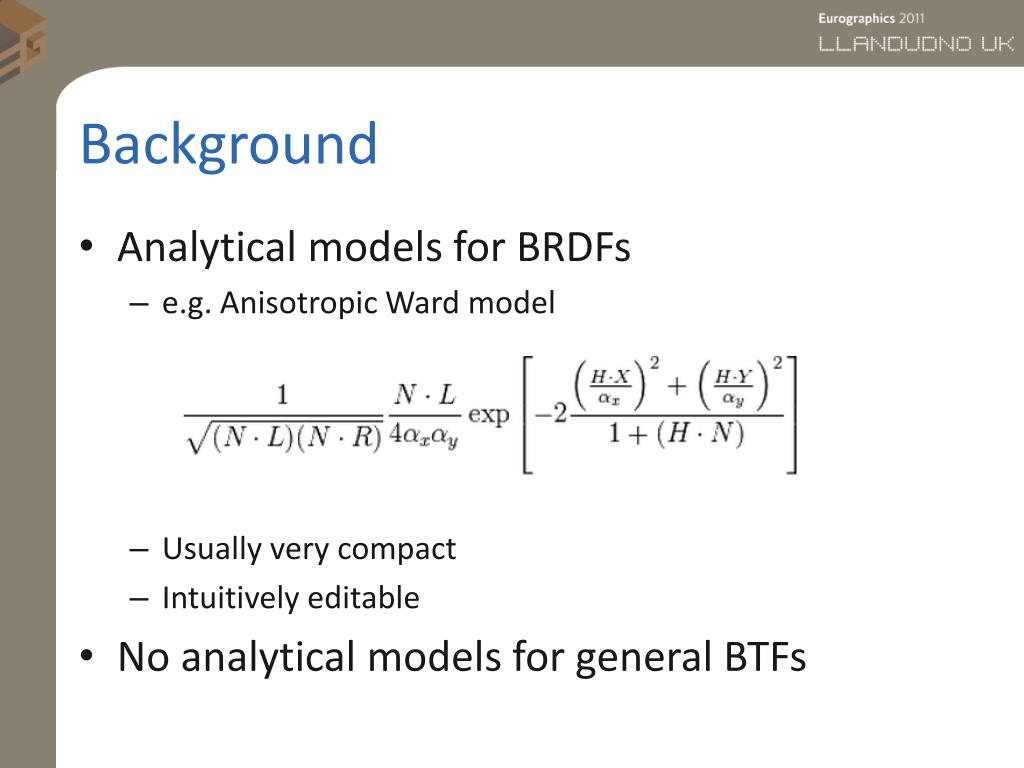 Eurographics 2011
LLANDUDNO UK

Background

• Analytical models for BRDFs
– e.g. Anisotropic Ward model

$\frac{1}{\sqrt{(N \cdot L)(N \cdot R)}} \frac{N \cdot L}{4\alpha_x \alpha_y} \exp\left[-2\frac{\left(\frac{H \cdot X}{\alpha_x}\right)^2 + \left(\frac{H \cdot Y}{\alpha_y}\right)^2}{1 + (H \cdot N)}\right]$

– Usually very compact
– Intuitively editable

• No analytical models for general BTFs